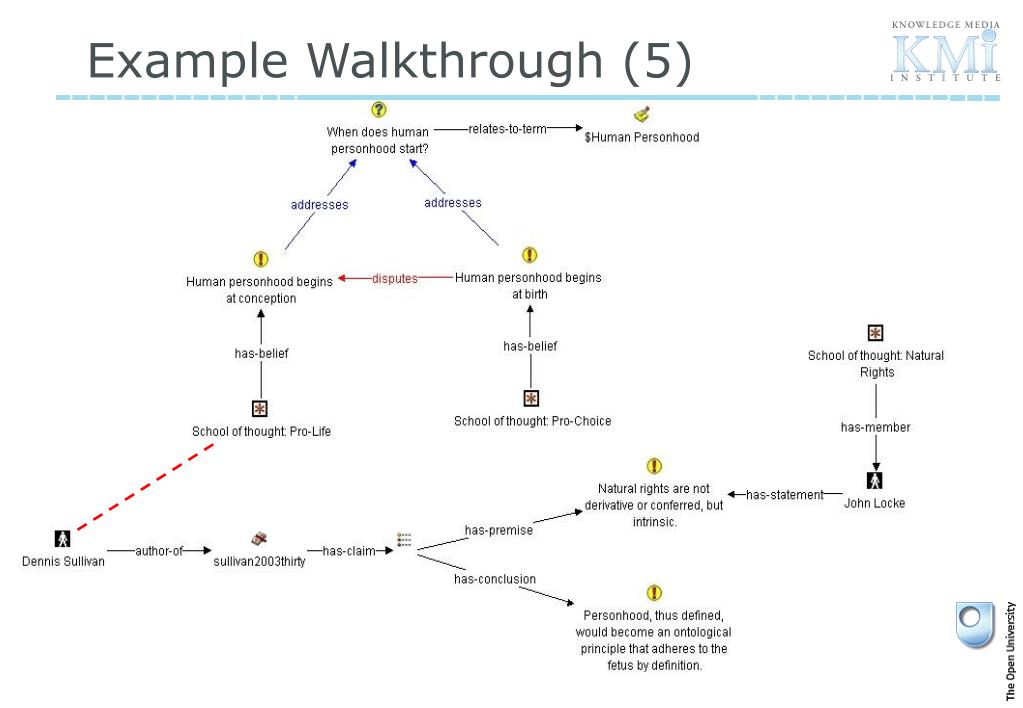 Example Walkthrough (5)

KNOWLEDGE MEDIA
KMi
INSTITUTE

When does human personhood start?
relates-to-term
$Human Personhood

addresses
addresses

Human personhood begins at conception
disputes
Human personhood begins at birth

has-belief
has-belief

School of thought: Pro-Life
School of thought: Pro-Choice

School of thought: Natural Rights
has-member
John Locke
has-statement
Natural rights are not derivative or conferred, but intrinsic.

Dennis Sullivan
author-of
sullivan2003thirty
has-claim
has-premise
has-conclusion
Personhood, thus defined, would become an ontological principle that adheres to the fetus by definition.

The Open University